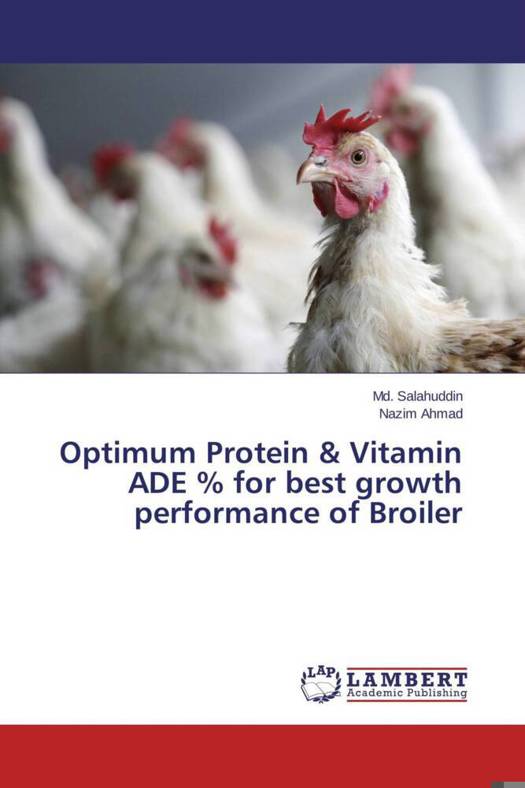 Md. Salahuddin
Nazim Ahmad

Optimum Protein & Vitamin ADE % for best growth performance of Broiler

LAP LAMBERT Academic Publishing